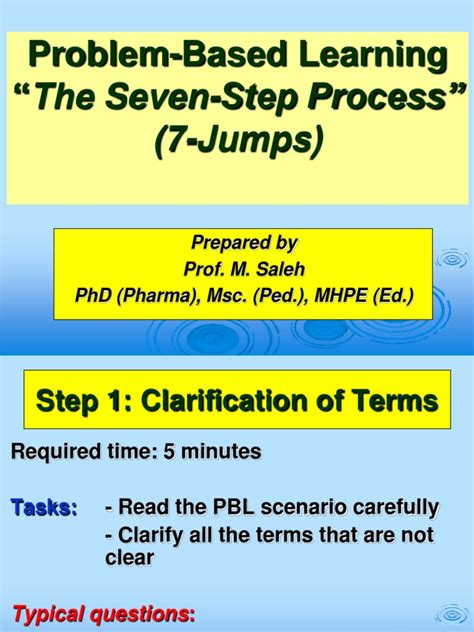 Problem-Based Learning
"The Seven-Step Process"
(7-Jumps)

Prepared by
Prof. M. Saleh
PhD (Pharma), Msc. (Ped.), MHPE (Ed.)

Step 1: Clarification of Terms

Required time: 5 minutes

Tasks: - Read the PBL scenario carefully
- Clarify all the terms that are not clear

Typical questions: